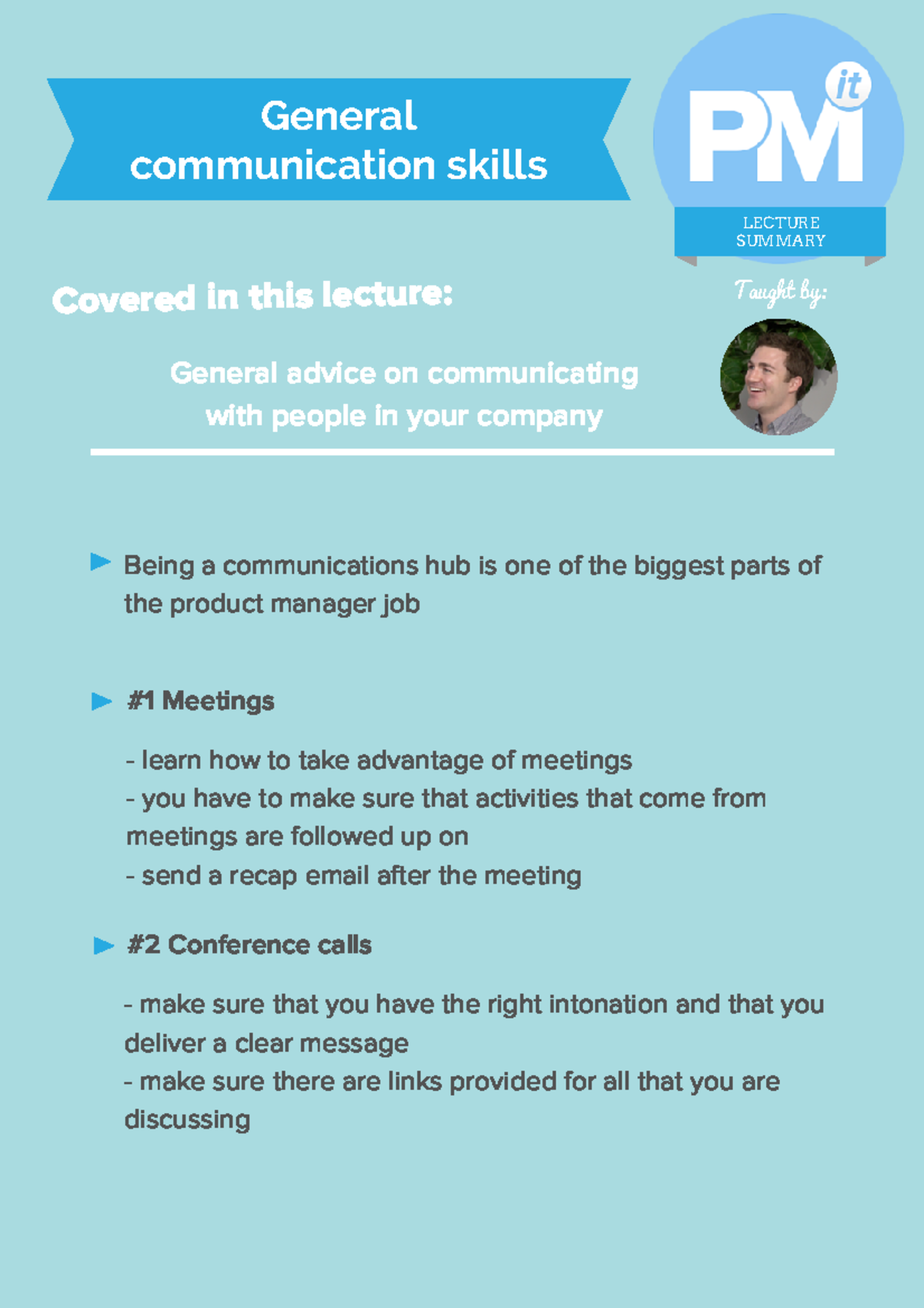 General communication skills

PM it

LECTURE SUMMARY

Covered in this lecture:

Taught by:

General advice on communicating with people in your company

Being a communications hub is one of the biggest parts of the product manager job

#1 Meetings

- learn how to take advantage of meetings
- you have to make sure that activities that come from meetings are followed up on
- send a recap email after the meeting

#2 Conference calls

- make sure that you have the right intonation and that you deliver a clear message
- make sure there are links provided for all that you are discussing